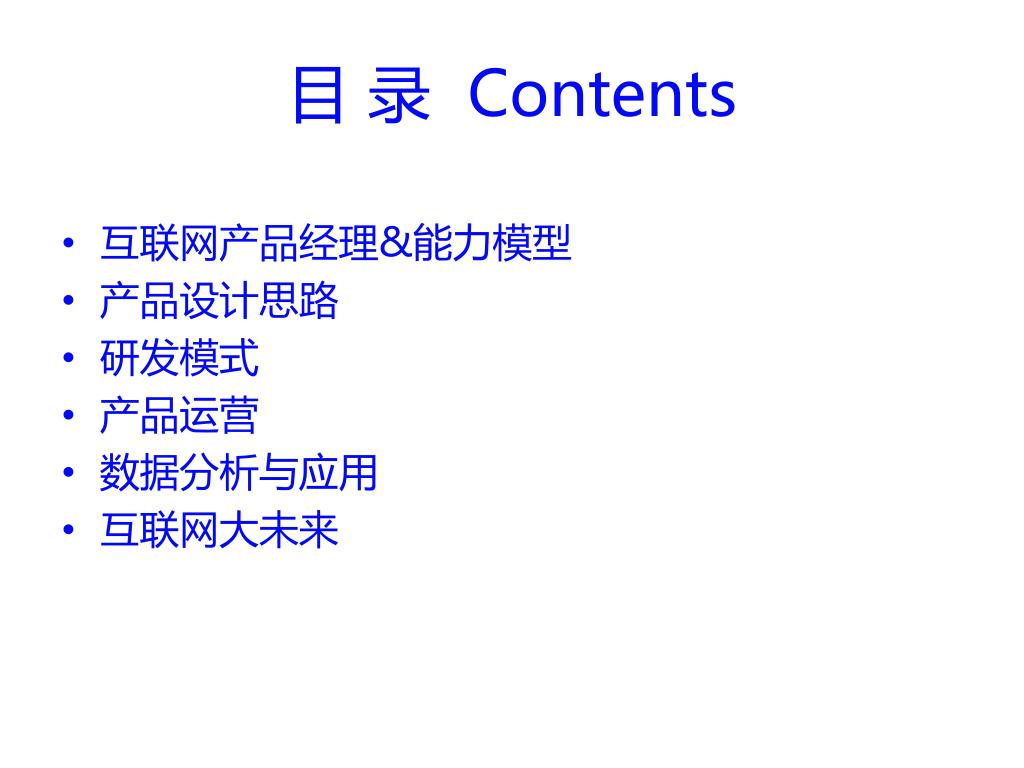 目 录 Contents

• 互联网产品经理&能力模型
• 产品设计思路
• 研发模式
• 产品运营
• 数据分析与应用
• 互联网大未来